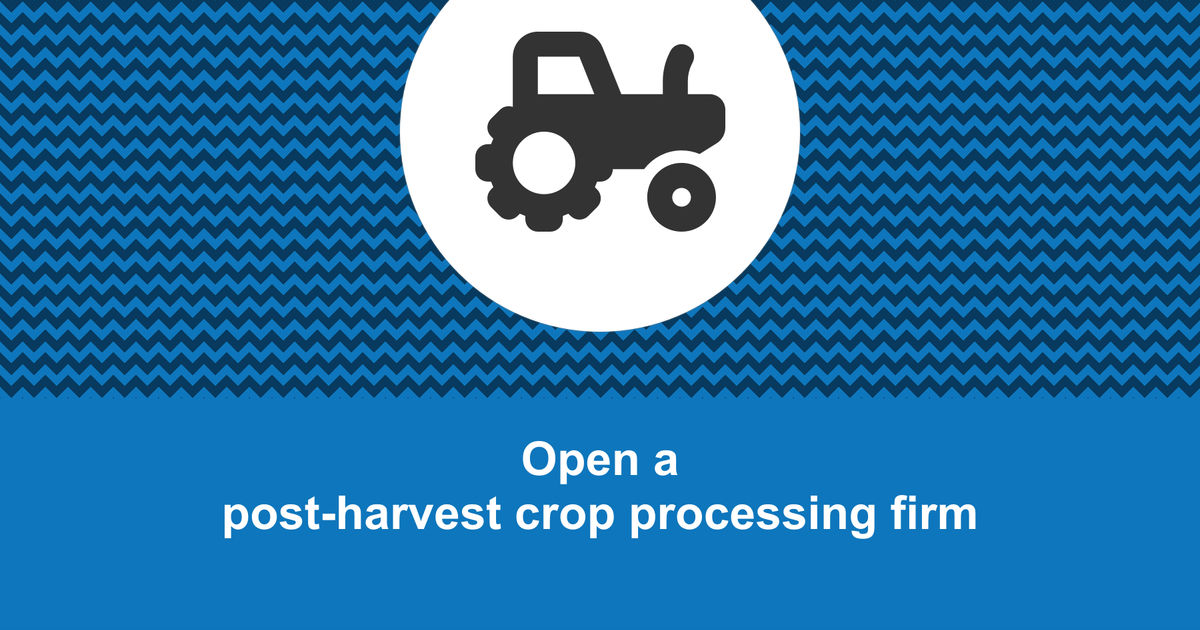 Open a
post-harvest crop processing firm